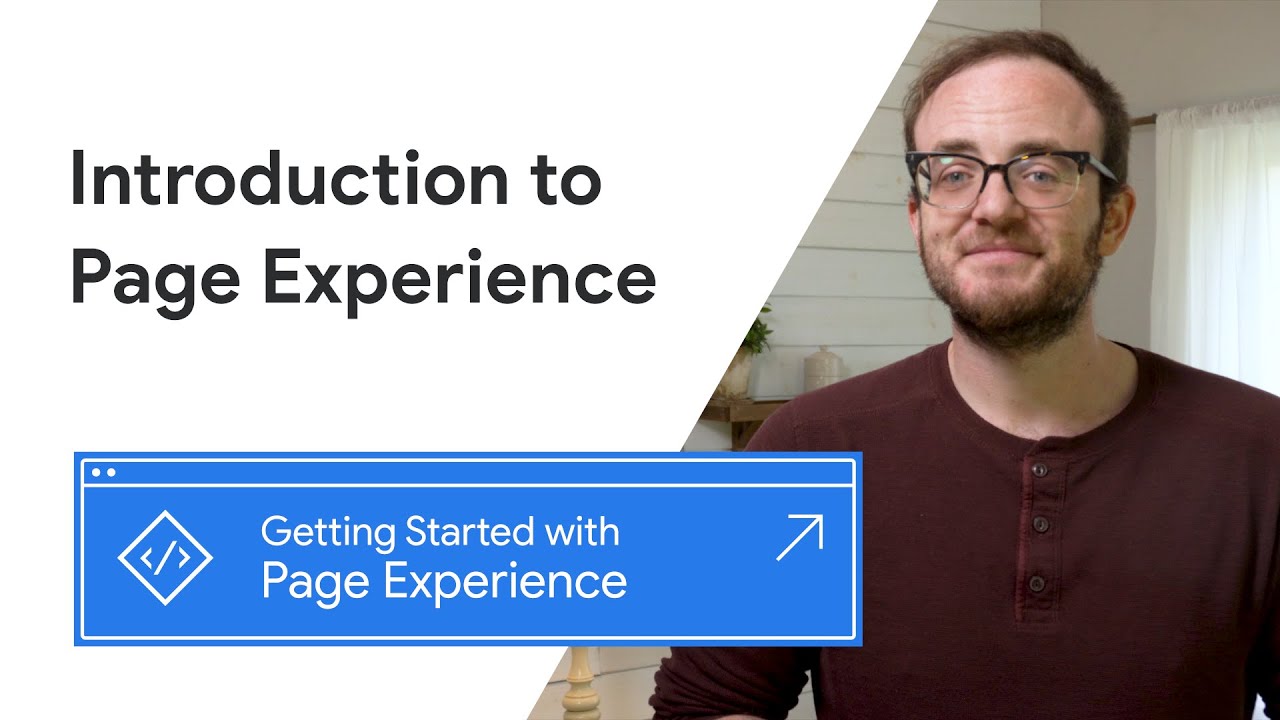 Introduction to
Page Experience

Getting Started with
Page Experience